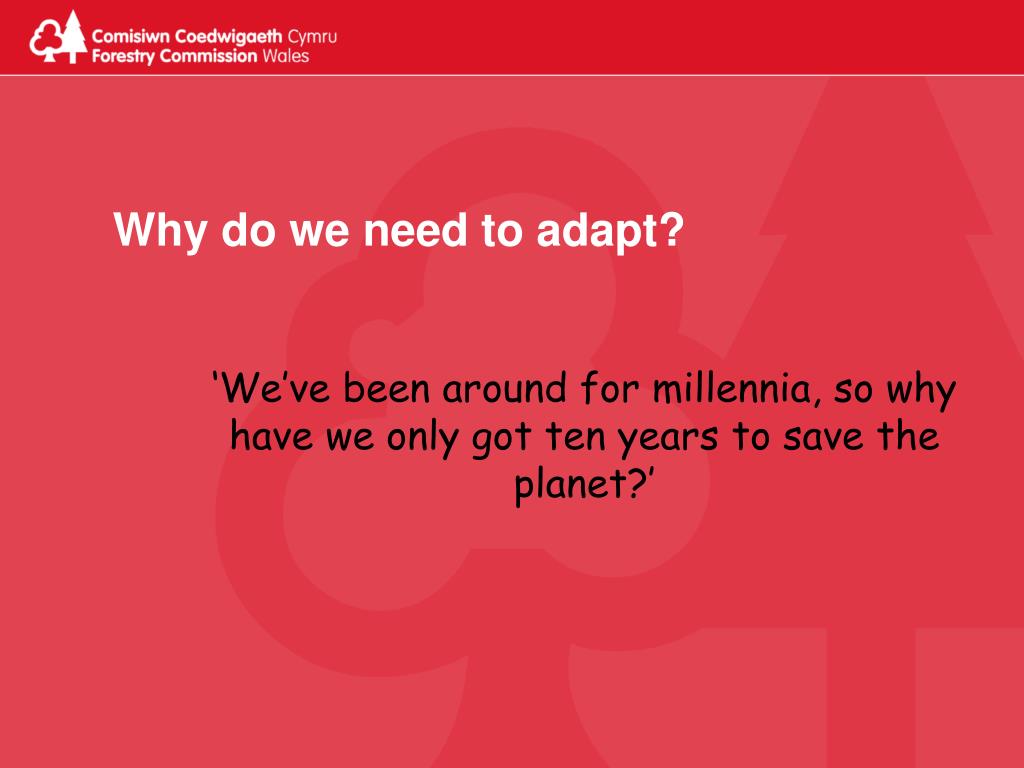 Comisiwn Coedwigaeth Cymru
Forestry Commission Wales

Why do we need to adapt?

‘We’ve been around for millennia, so why have we only got ten years to save the planet?’